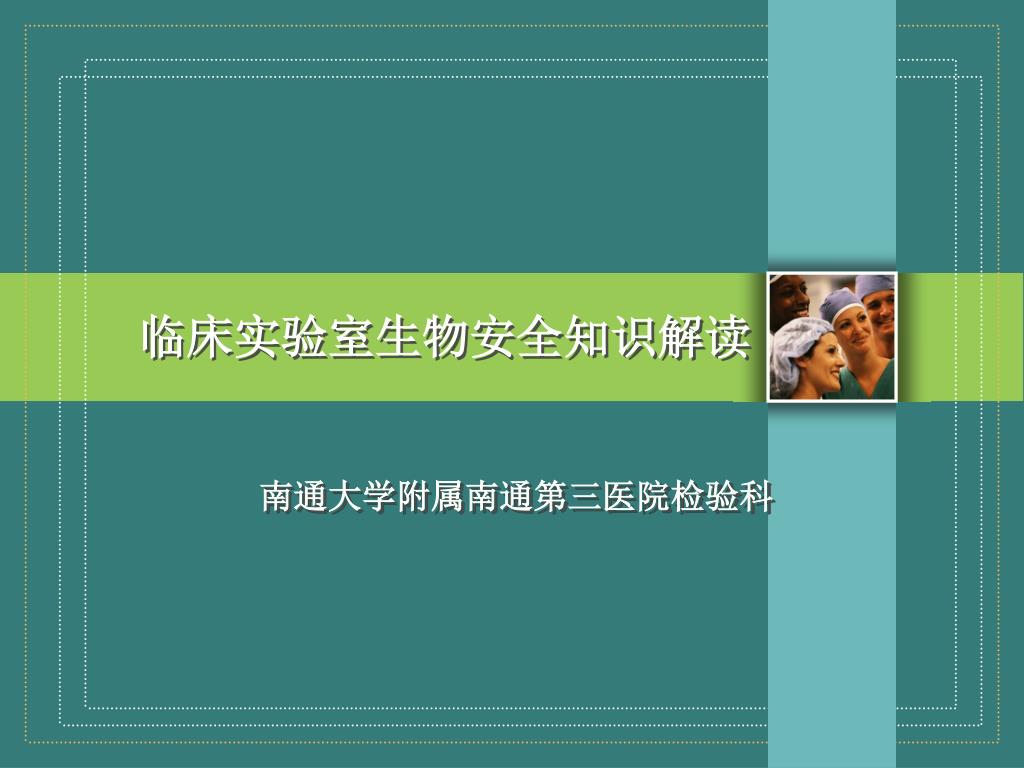 临床实验室生物安全知识解读

南通大学附属南通第三医院检验科